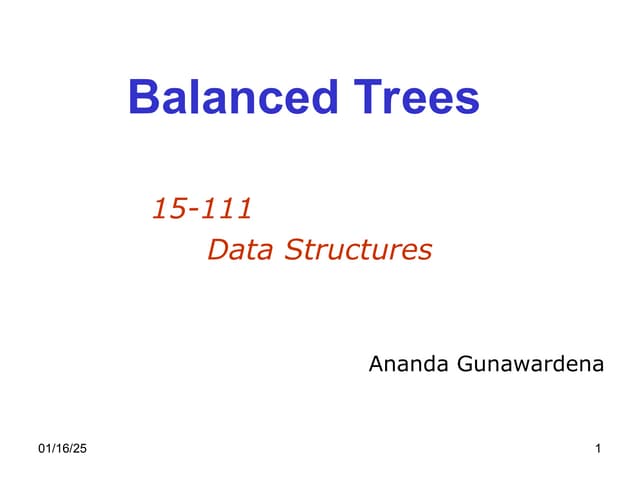 Balanced Trees

15-111
Data Structures

Ananda Gunawardena

01/16/25

1